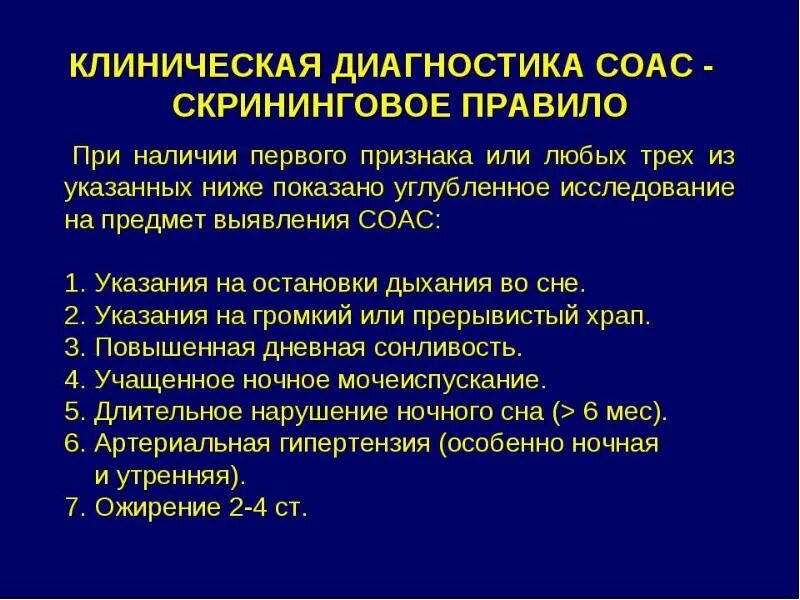 КЛИНИЧЕСКАЯ ДИАГНОСТИКА СОАС - СКРИНИНГОВОЕ ПРАВИЛО

При наличии первого признака или любых трех из указанных ниже показано углубленное исследование на предмет выявления СОАС:

1. Указания на остановки дыхания во сне.
2. Указания на громкий или прерывистый храп.
3. Повышенная дневная сонливость.
4. Учащенное ночное мочеиспускание.
5. Длительное нарушение ночного сна (> 6 мес).
6. Артериальная гипертензия (особенно ночная и утренняя).
7. Ожирение 2-4 ст.